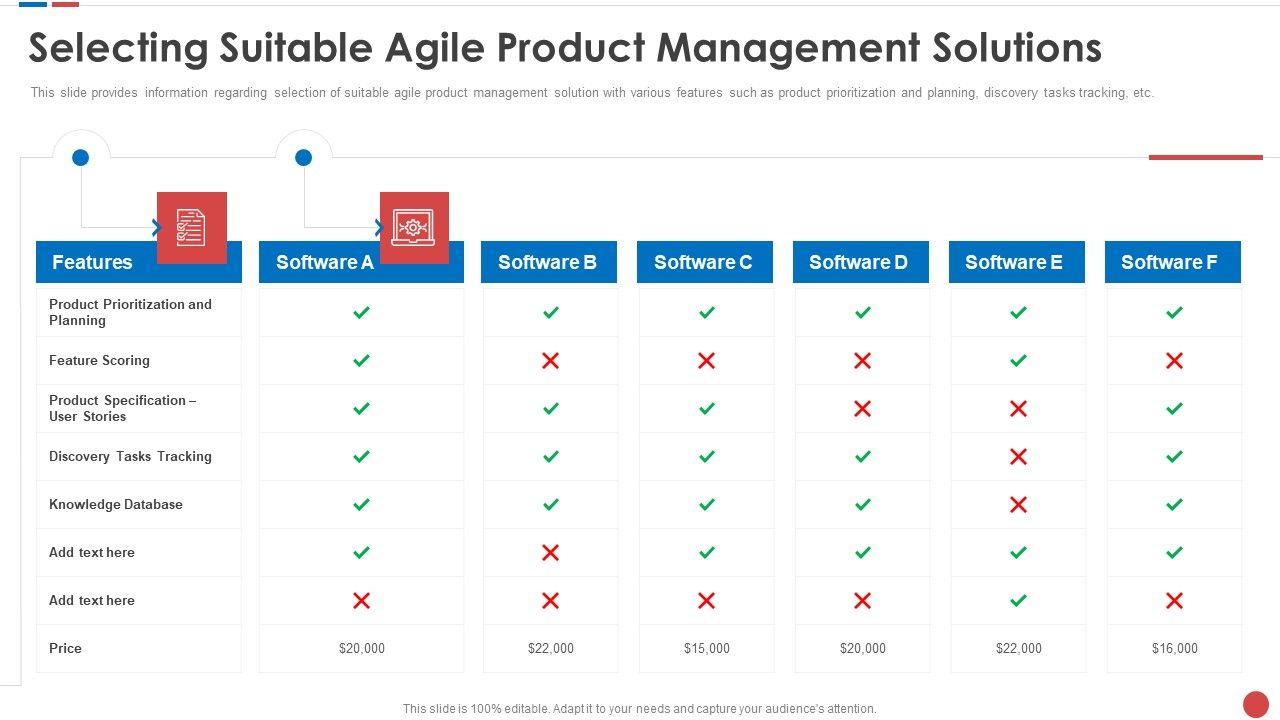 Selecting Suitable Agile Product Management Solutions

This slide provides information regarding selection of suitable agile product management solution with various features such as product prioritization and planning, discovery tasks tracking, etc.

| Features | Software A | Software B | Software C | Software D | Software E | Software F |
|---|---|---|---|---|---|---|
| Product Prioritization and Planning | ✓ | ✓ | ✓ | ✓ | ✓ | ✓ |
| Feature Scoring | ✓ | ✗ | ✗ | ✗ | ✓ | ✗ |
| Product Specification – User Stories | ✓ | ✓ | ✓ | ✗ | ✗ | ✓ |
| Discovery Tasks Tracking | ✓ | ✓ | ✓ | ✓ | ✗ | ✓ |
| Knowledge Database | ✓ | ✓ | ✓ | ✓ | ✗ | ✓ |
| Add text here | ✓ | ✗ | ✓ | ✓ | ✓ | ✓ |
| Add text here | ✗ | ✗ | ✗ | ✗ | ✓ | ✗ |
| Price | \$20,000 | \$22,000 | \$15,000 | \$20,000 | \$22,000 | \$16,000 |

This slide is 100% editable. Adapt it to your needs and capture your audience's attention.